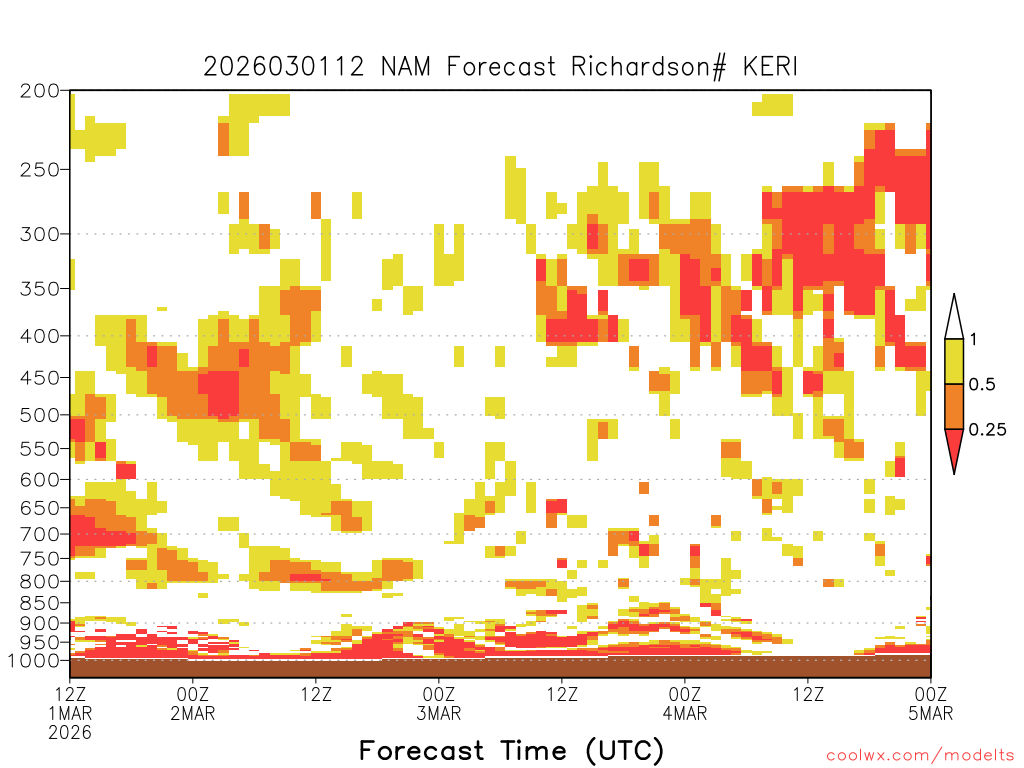 2026030112 NAM Forecast Richardson# KERI

200
250
300
350
400
450
500
550
600
650
700
750
800
850
900
950
1000

1
0.5
0.25

12Z
1MAR
2026
00Z
2MAR
12Z
00Z
3MAR
12Z
00Z
4MAR
12Z
00Z
5MAR

Forecast Time (UTC)

coolwx.com/modelts